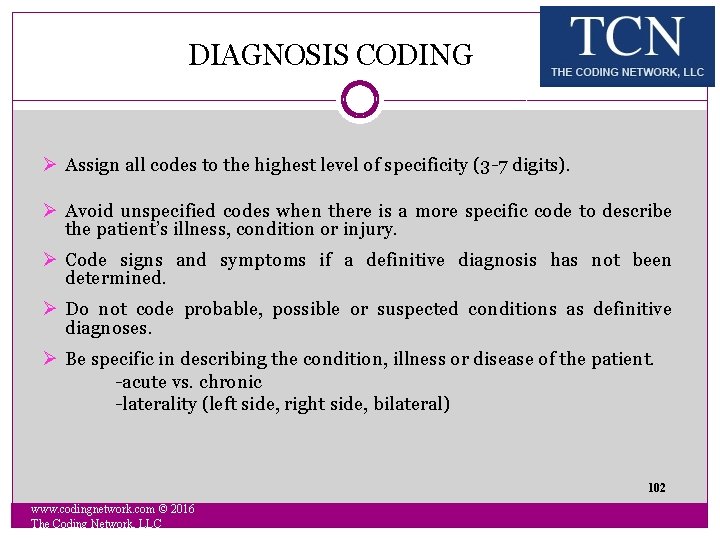 DIAGNOSIS CODING

TCN
THE CODING NETWORK, LLC

➢ Assign all codes to the highest level of specificity (3-7 digits).

➢ Avoid unspecified codes when there is a more specific code to describe the patient's illness, condition or injury.

➢ Code signs and symptoms if a definitive diagnosis has not been determined.

➢ Do not code probable, possible or suspected conditions as definitive diagnoses.

➢ Be specific in describing the condition, illness or disease of the patient.
-acute vs. chronic
-laterality (left side, right side, bilateral)

102

www.codingnetwork.com © 2016
The Coding Network, LLC